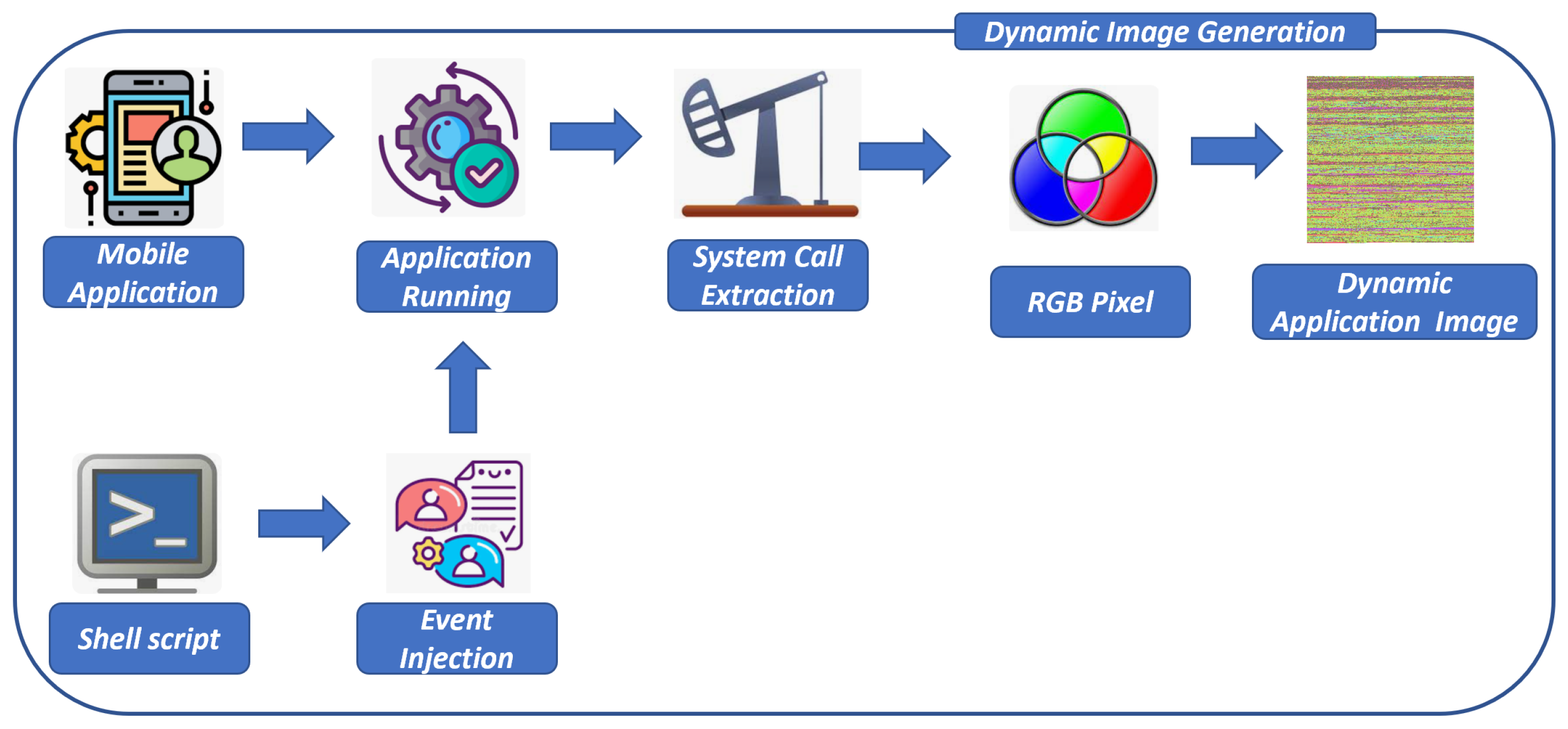 Dynamic Image Generation

Mobile Application

Application Running

System Call Extraction

RGB Pixel

Dynamic Application Image

Shell script

Event Injection